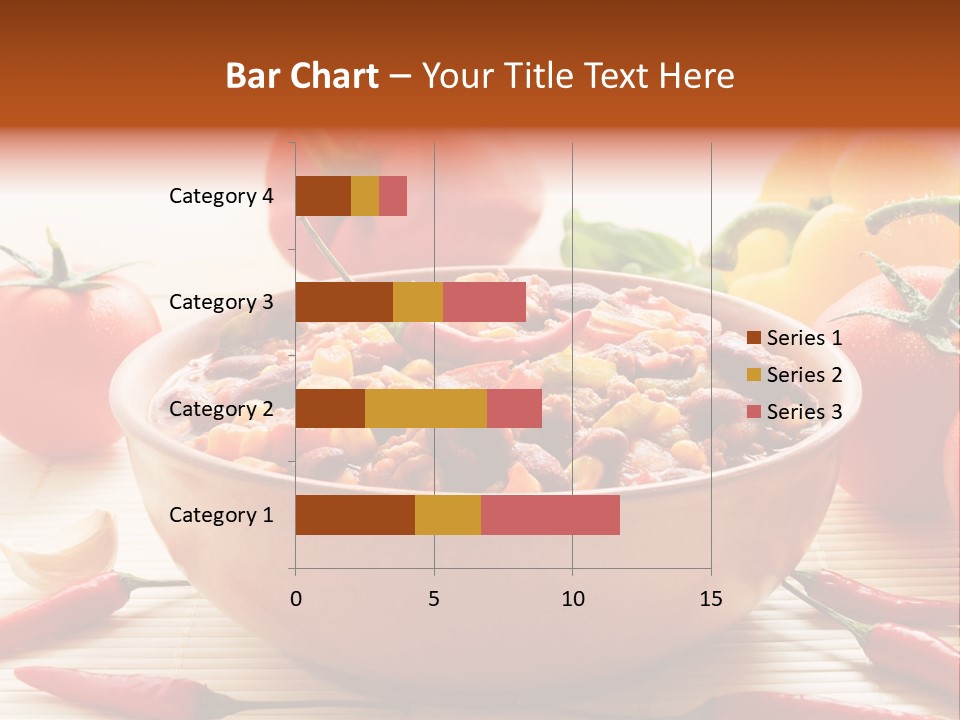 Bar Chart – Your Title Text Here

Category 4
Category 3
Category 2
Category 1

0
5
10
15

Series 1
Series 2
Series 3